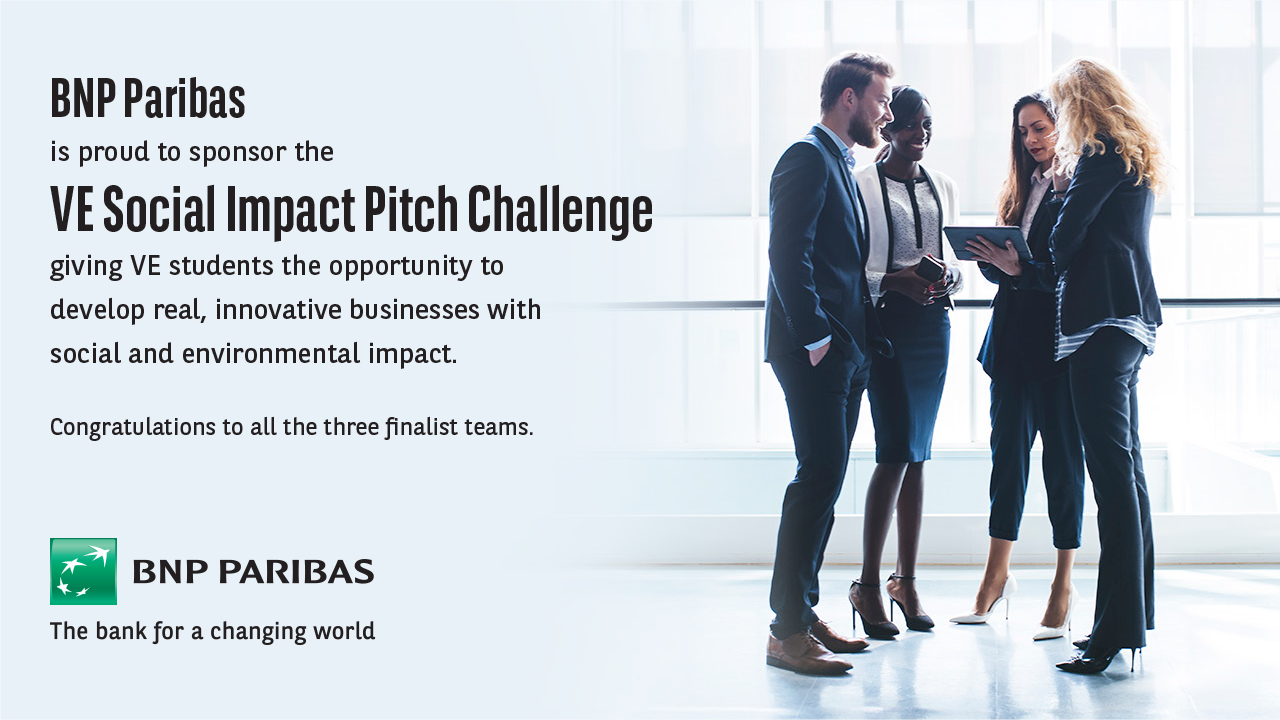 BNP Paribas
is proud to sponsor the
VE Social Impact Pitch Challenge
giving VE students the opportunity to develop real, innovative businesses with social and environmental impact.

Congratulations to all the three finalist teams.

BNP PARIBAS
The bank for a changing world